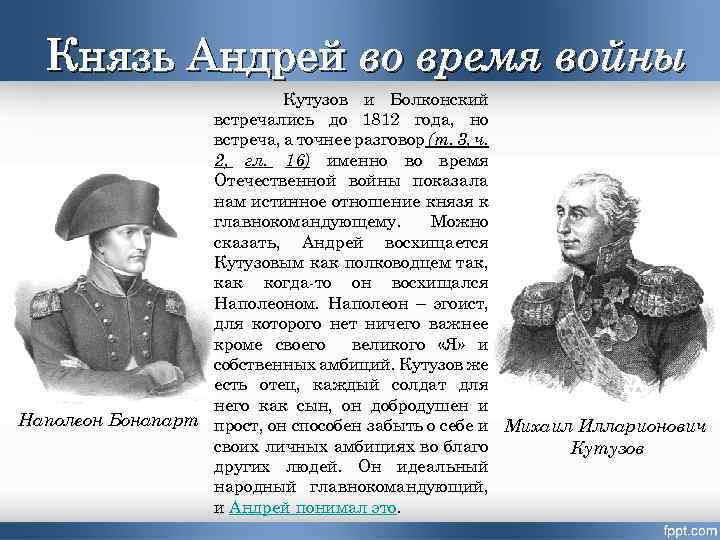 Князь Андрей во время войны

Кутузов и Болконский встречались до 1812 года, но встреча, а точнее разговор (т. 3, ч. 2, гл. 16) именно во время Отечественной войны показала нам истинное отношение князя к главнокомандующему. Можно сказать, Андрей восхищается Кутузовым как полководцем так, как когда-то он восхищался Наполеоном. Наполеон – эгоист, для которого нет ничего важнее кроме своего великого «Я» и собственных амбиций. Кутузов же есть отец, каждый солдат для него как сын, он добродушен и прост, он способен забыть о себе и своих личных амбициях во благо других людей. Он идеальный народный главнокомандующий, и Андрей понимал это.

Наполеон Бонапарт

Михаил Илларионович Кутузов

fppt.com